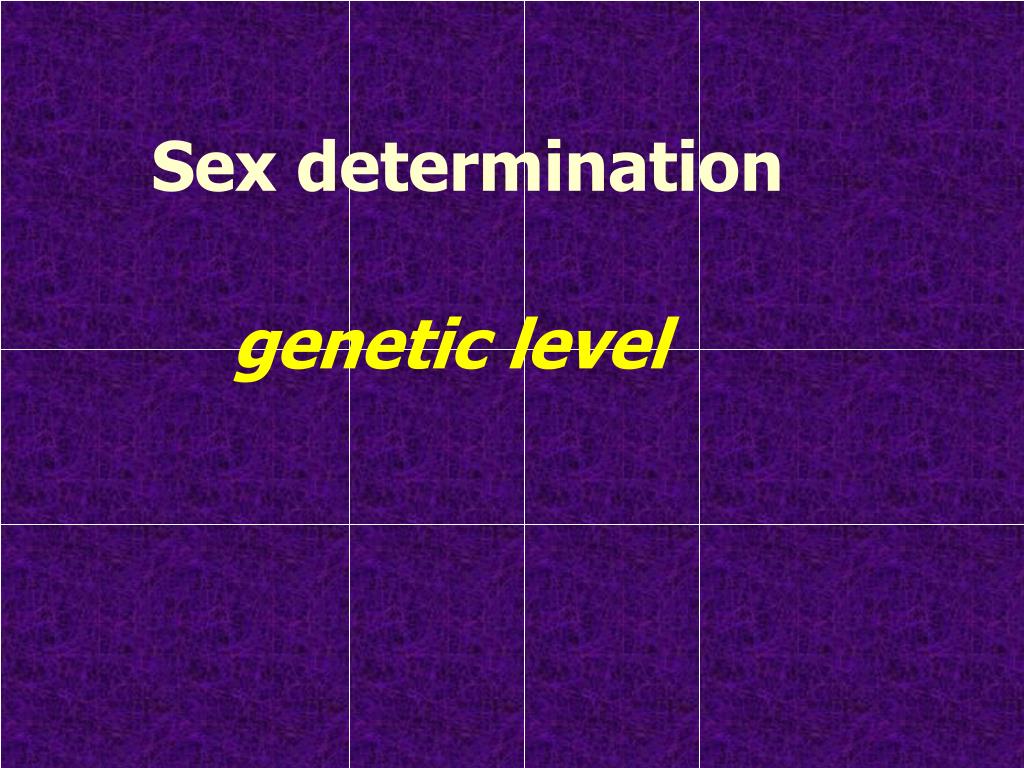 Sex determination

genetic level